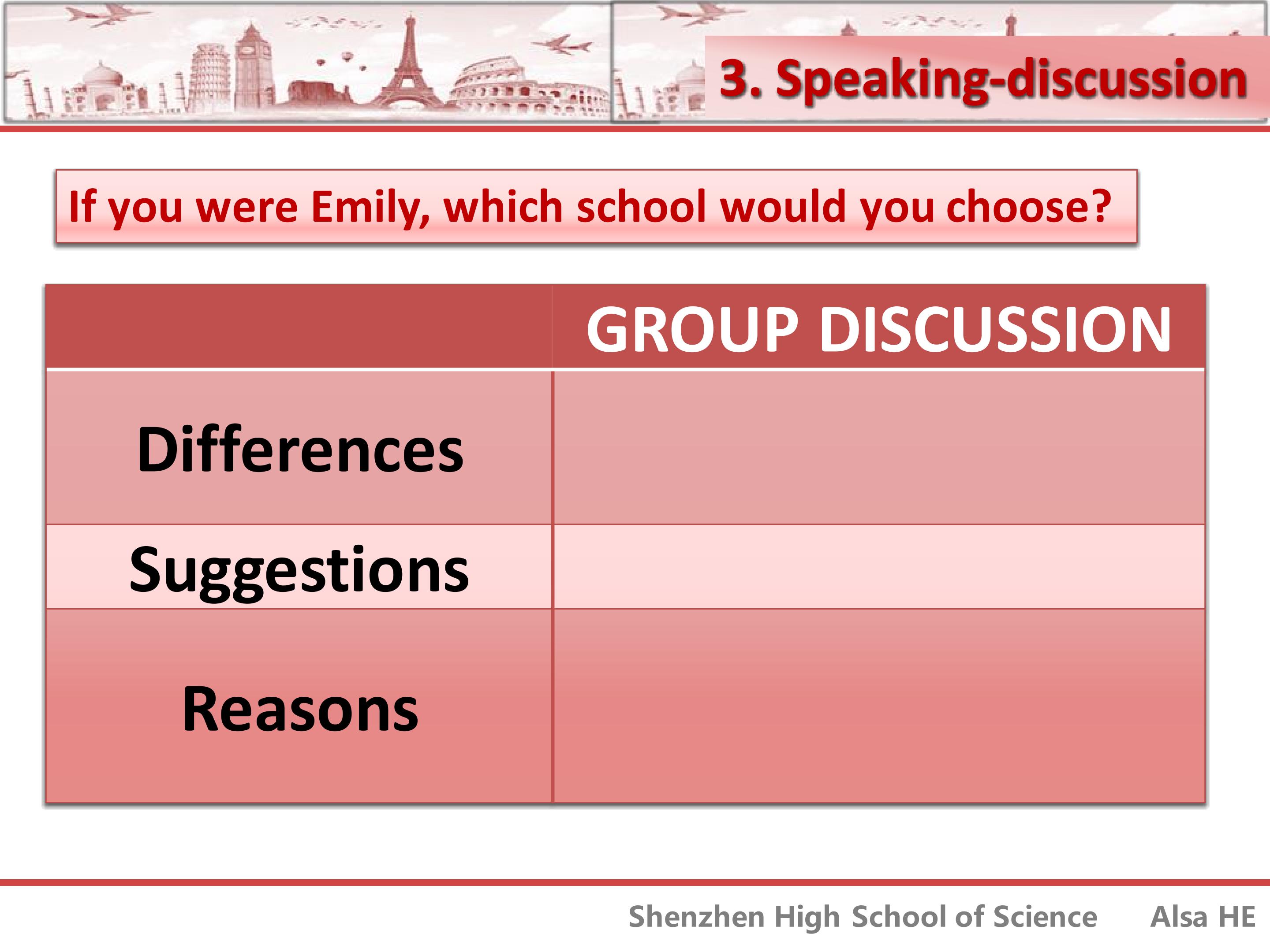 3. Speaking-discussion

If you were Emily, which school would you choose?

|  | GROUP DISCUSSION |
|---|---|
| Differences |  |
| Suggestions |  |
| Reasons |  |

Shenzhen High School of Science Alsa HE